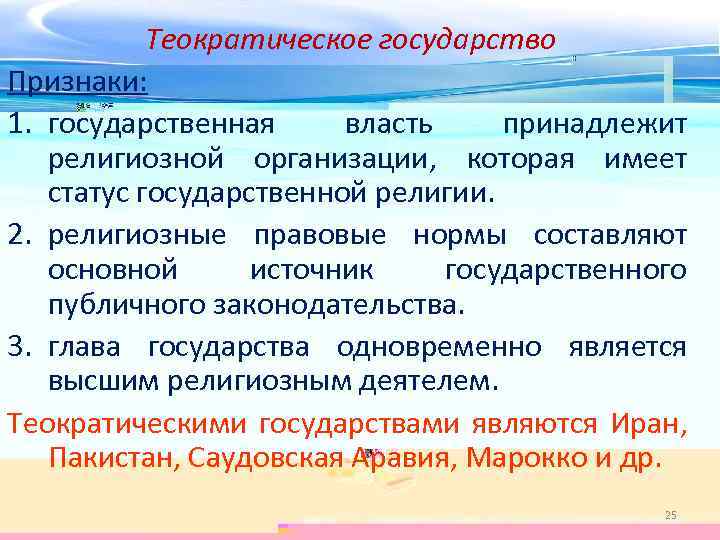 Теократическое государство

Признаки:

1. государственная власть принадлежит религиозной организации, которая имеет статус государственной религии.

2. религиозные правовые нормы составляют основной источник государственного публичного законодательства.

3. глава государства одновременно является высшим религиозным деятелем.

Теократическими государствами являются Иран, Пакистан, Саудовская Аравия, Марокко и др.

25